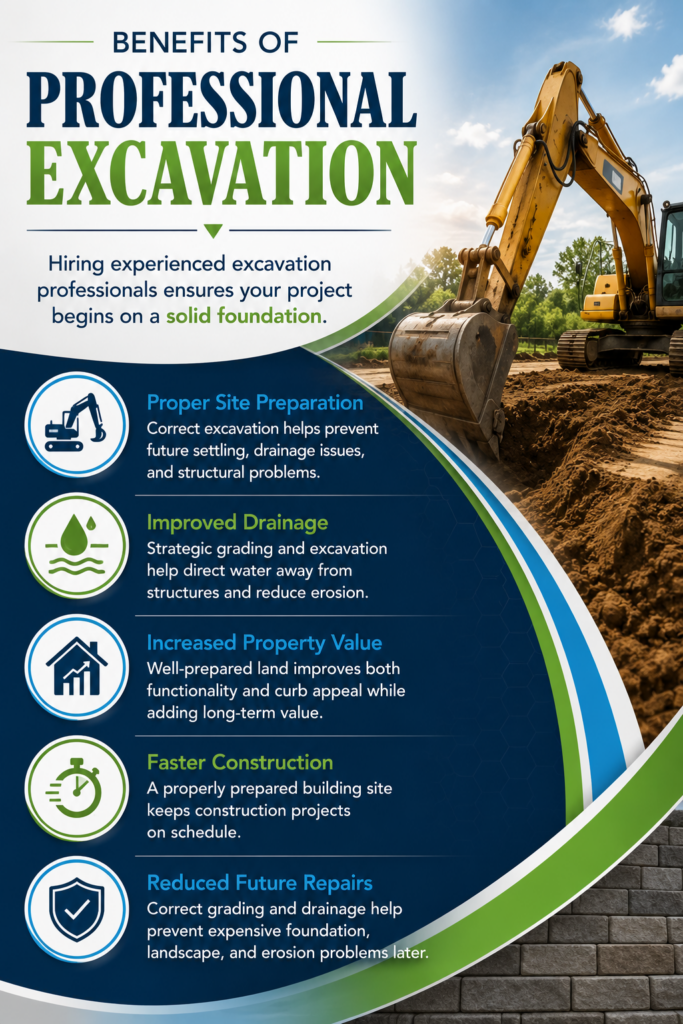 BENEFITS OF
PROFESSIONAL
EXCAVATION

Hiring experienced excavation professionals ensures your project begins on a solid foundation.

Proper Site Preparation
Correct excavation helps prevent future settling, drainage issues, and structural problems.

Improved Drainage
Strategic grading and excavation help direct water away from structures and reduce erosion.

Increased Property Value
Well-prepared land improves both functionality and curb appeal while adding long-term value.

Faster Construction
A properly prepared building site keeps construction projects on schedule.

Reduced Future Repairs
Correct grading and drainage help prevent expensive foundation, landscape, and erosion problems later.